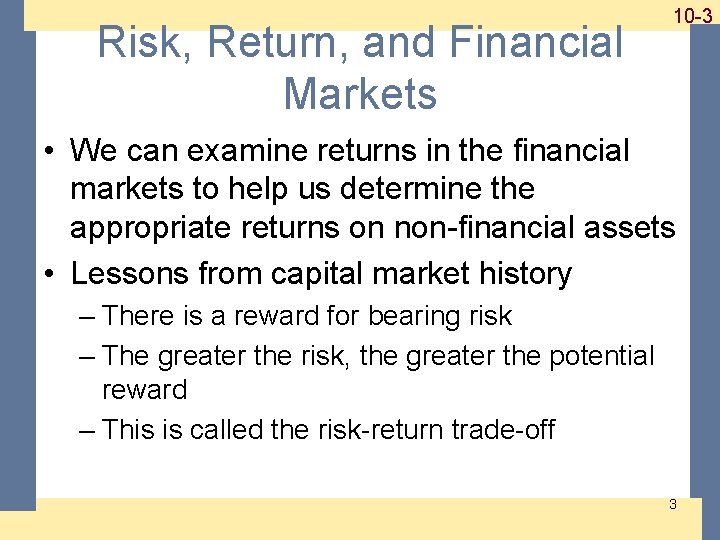 10-3

Risk, Return, and Financial Markets

• We can examine returns in the financial markets to help us determine the appropriate returns on non-financial assets

• Lessons from capital market history

– There is a reward for bearing risk

– The greater the risk, the greater the potential reward

– This is called the risk-return trade-off

3